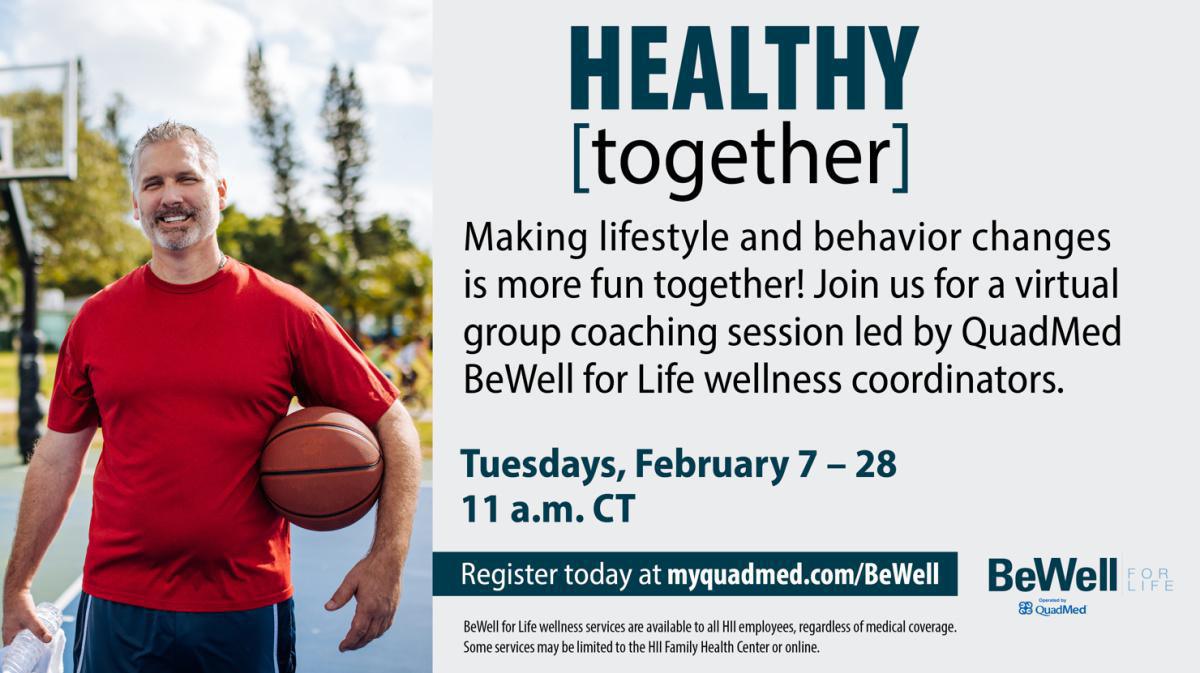 HEALTHY
[together]

Making lifestyle and behavior changes is more fun together! Join us for a virtual group coaching session led by QuadMed BeWell for Life wellness coordinators.

Tuesdays, February 7 – 28
11 a.m. CT

Register today at myquadmed.com/BeWell

BeWell FOR LIFE
Operated by QuadMed

BeWell for Life wellness services are available to all HII employees, regardless of medical coverage. Some services may be limited to the HII Family Health Center or online.